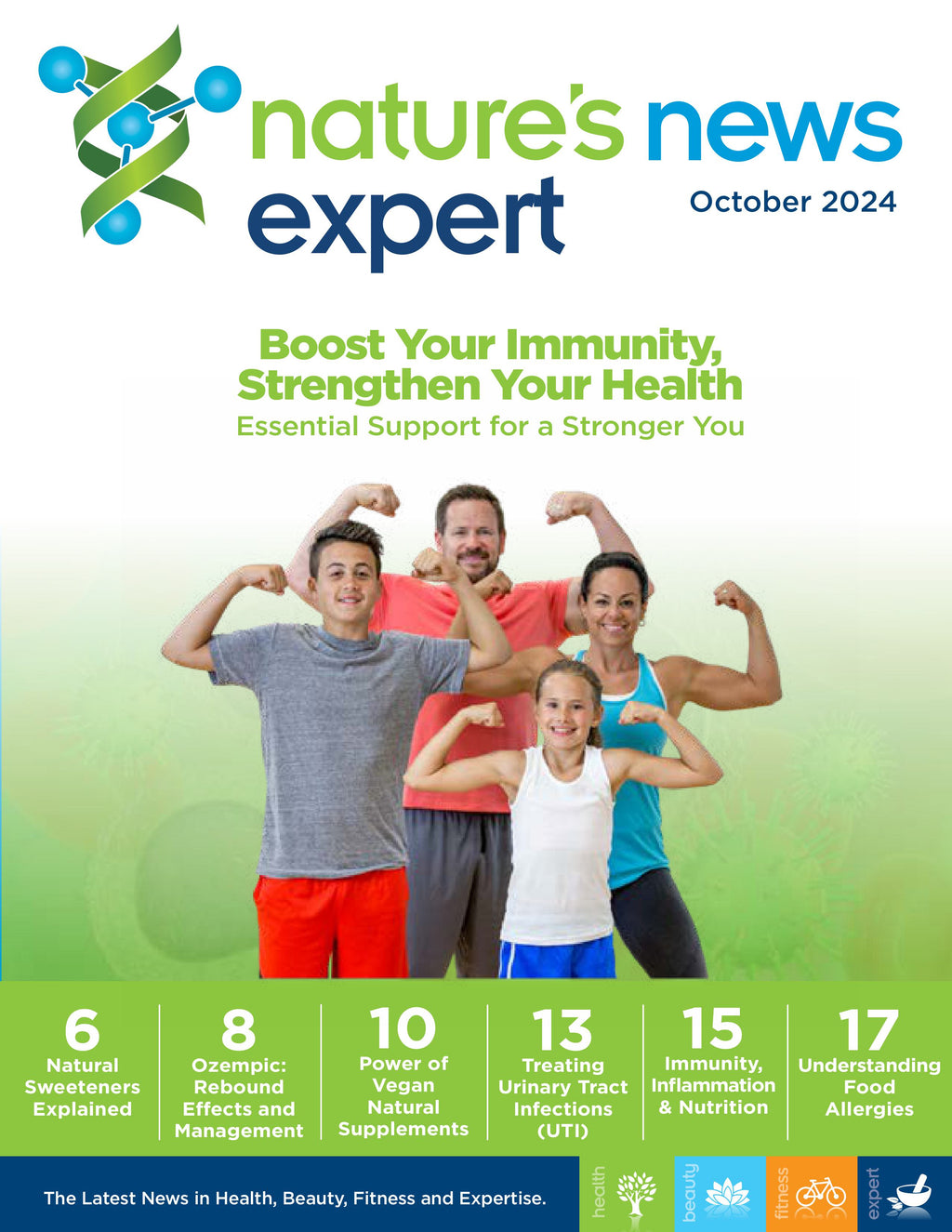 nature's news expert

October 2024

Boost Your Immunity, Strengthen Your Health

Essential Support for a Stronger You

6 Natural Sweeteners Explained

8 Ozempic: Rebound Effects and Management

10 Power of Vegan Natural Supplements

13 Treating Urinary Tract Infections (UTI)

15 Immunity, Inflammation & Nutrition

17 Understanding Food Allergies

The Latest News in Health, Beauty, Fitness and Expertise.

health

beauty

fitness

expert